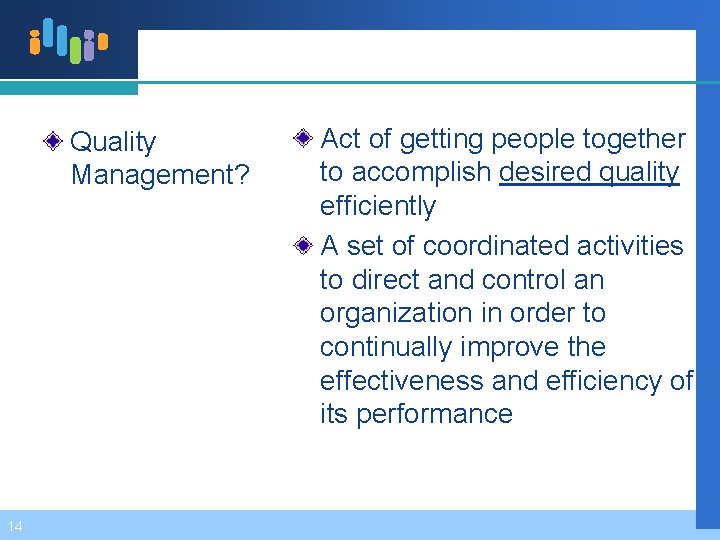 Quality Management?

Act of getting people together to accomplish desired quality efficiently

A set of coordinated activities to direct and control an organization in order to continually improve the effectiveness and efficiency of its performance

14